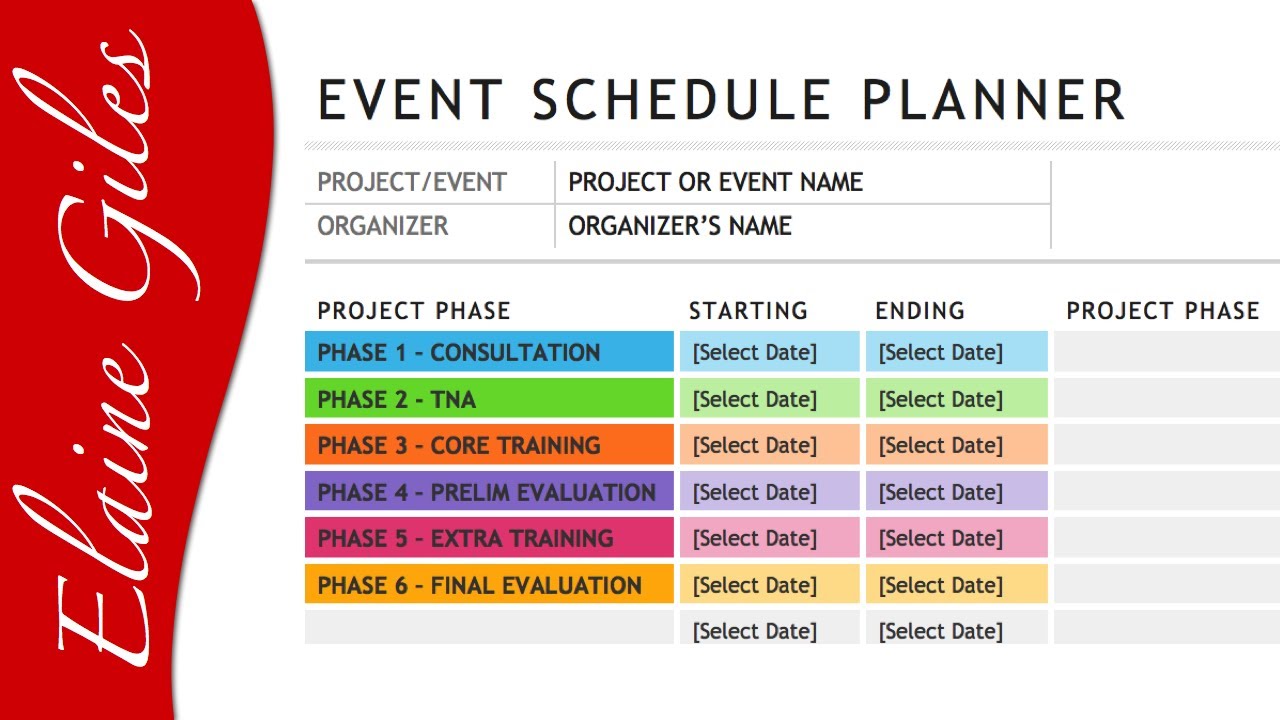 Elaine Giles

EVENT SCHEDULE PLANNER

| PROJECT/EVENT | PROJECT OR EVENT NAME |
|---|---|
| ORGANIZER | ORGANIZER'S NAME |

| PROJECT PHASE | STARTING | ENDING | PROJECT PHASE |
|---|---|---|---|
| PHASE 1 - CONSULTATION | [Select Date] | [Select Date] | |
| PHASE 2 - TNA | [Select Date] | [Select Date] | |
| PHASE 3 - CORE TRAINING | [Select Date] | [Select Date] | |
| PHASE 4 - PRELIM EVALUATION | [Select Date] | [Select Date] | |
| PHASE 5 - EXTRA TRAINING | [Select Date] | [Select Date] | |
| PHASE 6 - FINAL EVALUATION | [Select Date] | [Select Date] | |
| | [Select Date] | [Select Date] | |